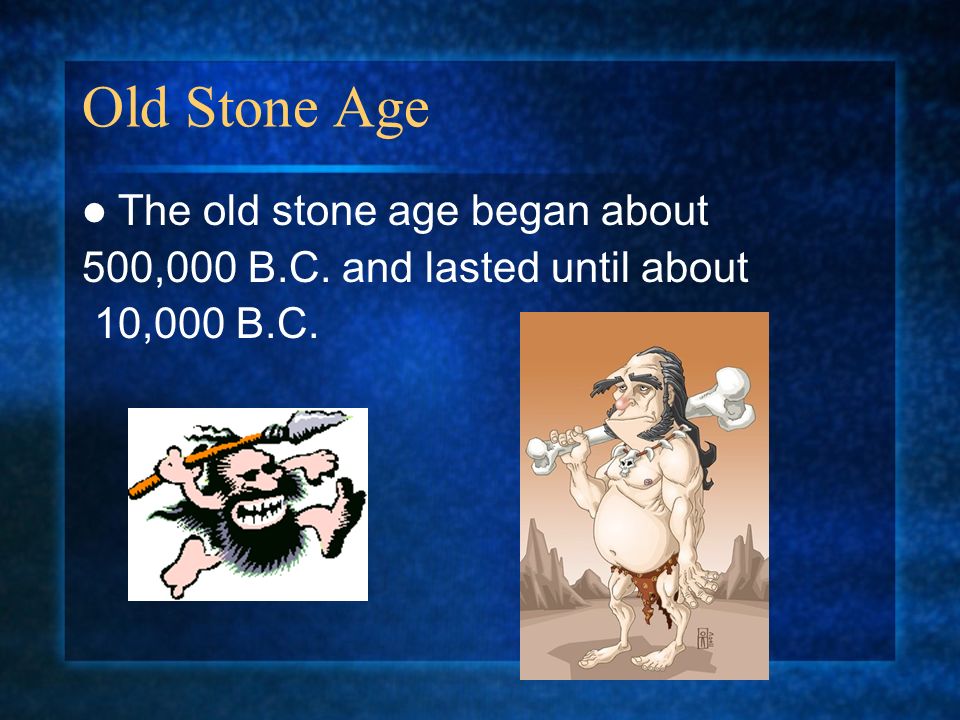 Old Stone Age

● The old stone age began about 500,000 B.C. and lasted until about 10,000 B.C.